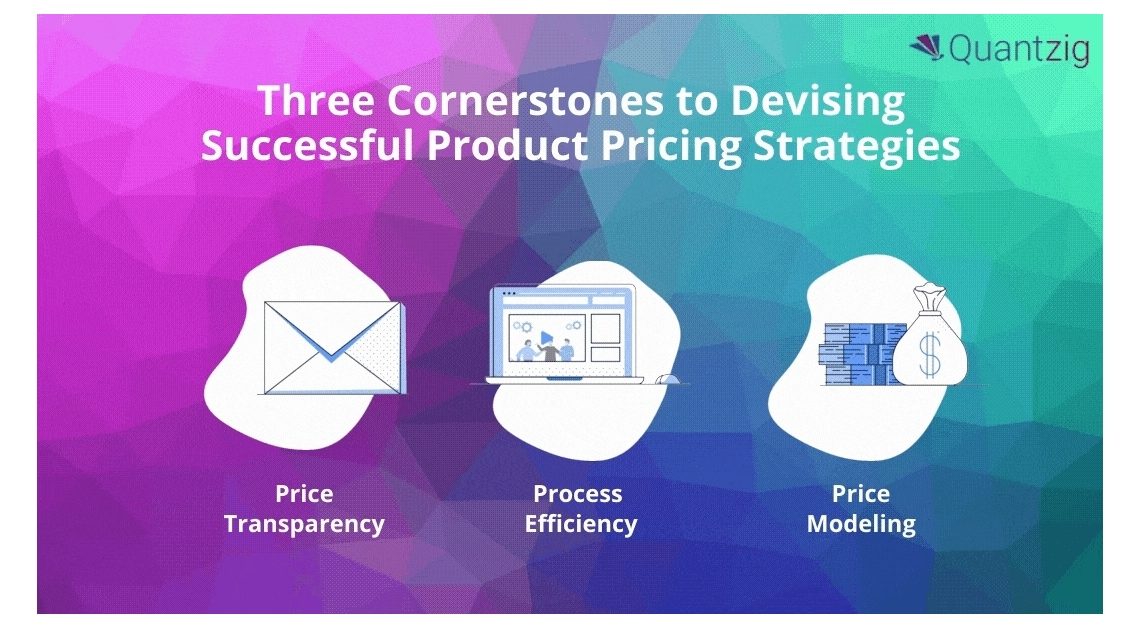 Quantzig

Three Cornerstones to Devising Successful Product Pricing Strategies

$

Price Transparency

Process Efficiency

Price Modeling